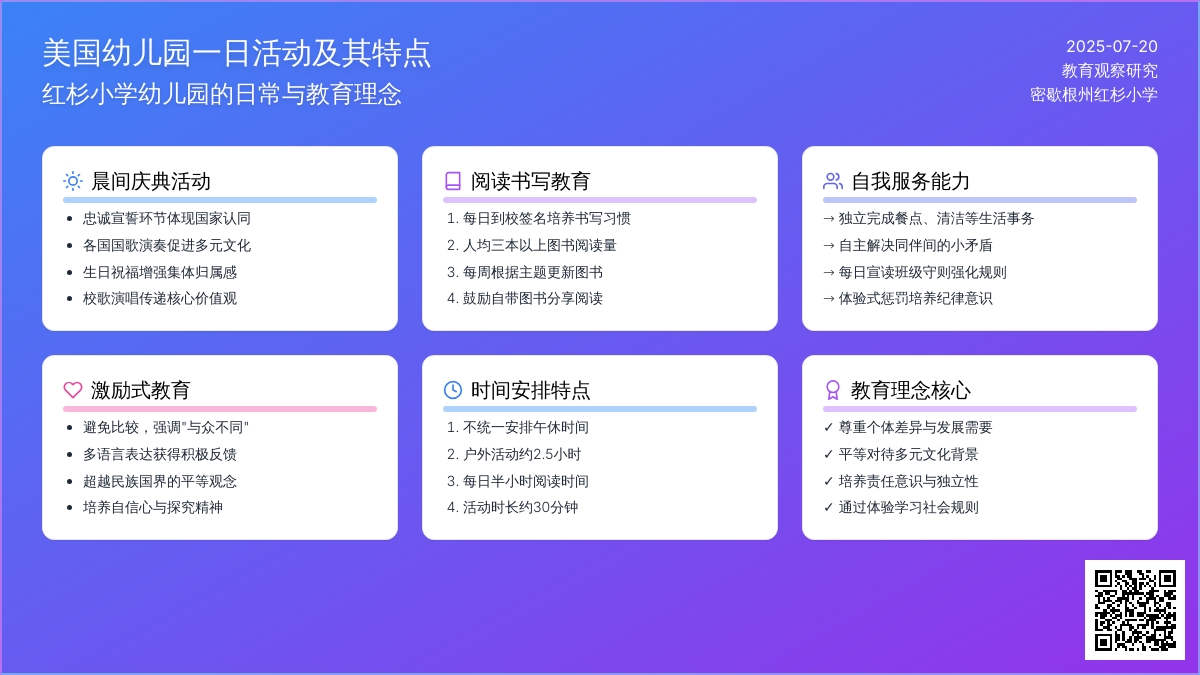 美国幼儿园一日活动及其特点
红杉小学幼儿园的日常与教育理念

2025-07-20
教育观察研究
密歇根州红杉小学

晨间庆典活动
- 忠诚宣誓环节体现国家认同
- 各国国歌演奏促进多元文化
- 生日祝福增强集体归属感
- 校歌演唱传递核心价值观

阅读书写教育
1. 每日到校签名培养书写习惯
2. 人均三本以上图书阅读量
3. 每周根据主题更新图书
4. 鼓励自带图书分享阅读

自我服务能力
→ 独立完成餐点、清洁等生活事务
→ 自主解决同伴间的小矛盾
→ 每日宣读班级守则强化规则
→ 体验式惩罚培养纪律意识

激励式教育
- 避免比较，强调"与众不同"
- 多语言表达获得积极反馈
- 超越民族国界的平等观念
- 培养自信心与探究精神

时间安排特点
1. 不统一安排午休时间
2. 户外活动约2.5小时
3. 每日半小时阅读时间
4. 活动时长约30分钟

教育理念核心
✓ 尊重个体差异与发展需要
✓ 平等对待多元文化背景
✓ 培养责任意识与独立性
✓ 通过体验学习社会规则